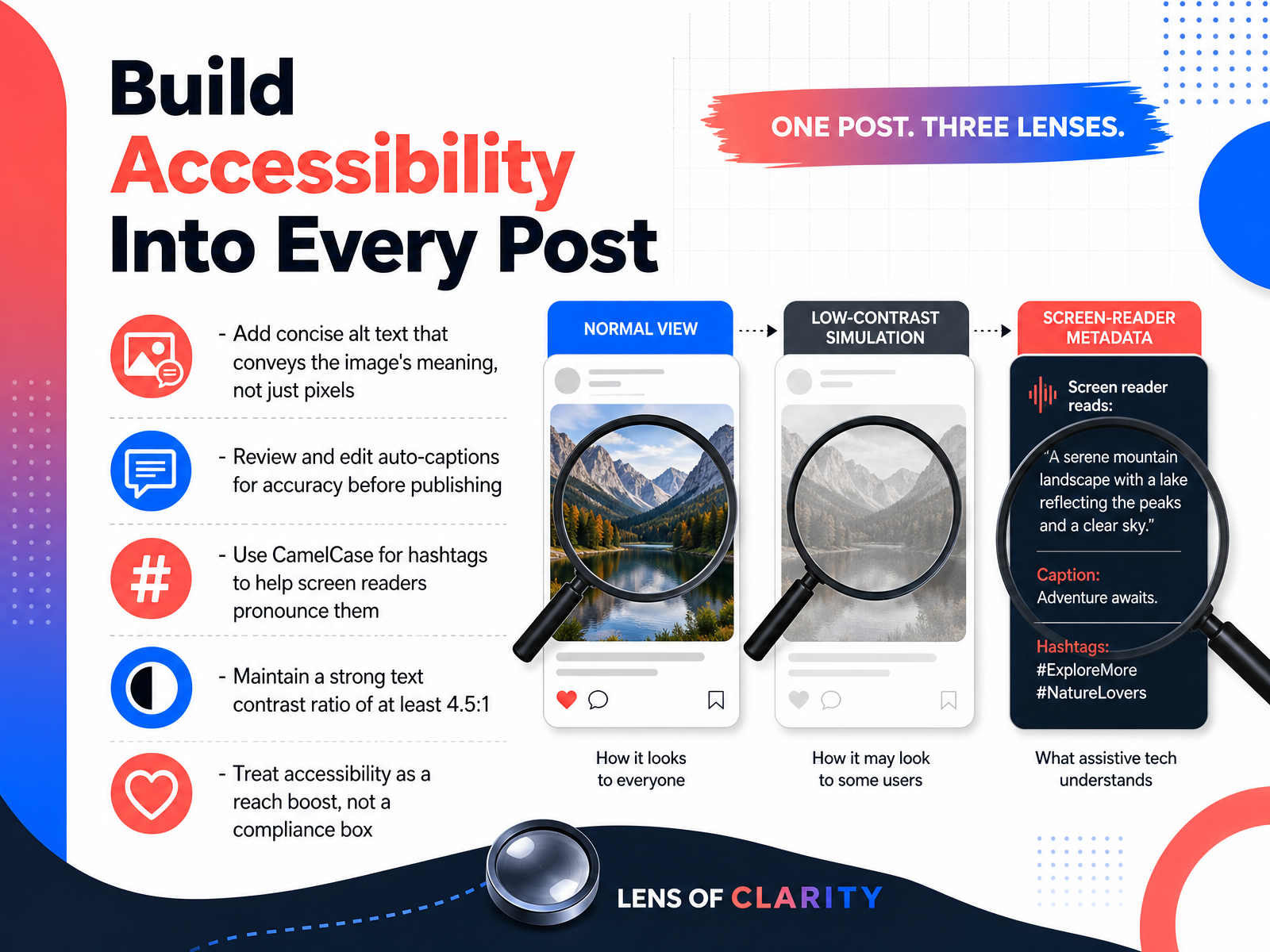 Build Accessibility Into Every Post

ONE POST. THREE LENSES.

- Add concise alt text that conveys the image's meaning, not just pixels

- Review and edit auto-captions for accuracy before publishing

- Use CamelCase for hashtags to help screen readers pronounce them

- Maintain a strong text contrast ratio of at least 4.5:1

- Treat accessibility as a reach boost, not a compliance box

NORMAL VIEW

How it looks to everyone

LOW-CONTRAST SIMULATION

How it may look to some users

SCREEN-READER METADATA

Screen reader reads:

"A serene mountain landscape with a lake reflecting the peaks and a clear sky."

Caption:
Adventure awaits.

Hashtags:
#ExploreMore
#NatureLovers

What assistive tech understands

LENS OF CLARITY